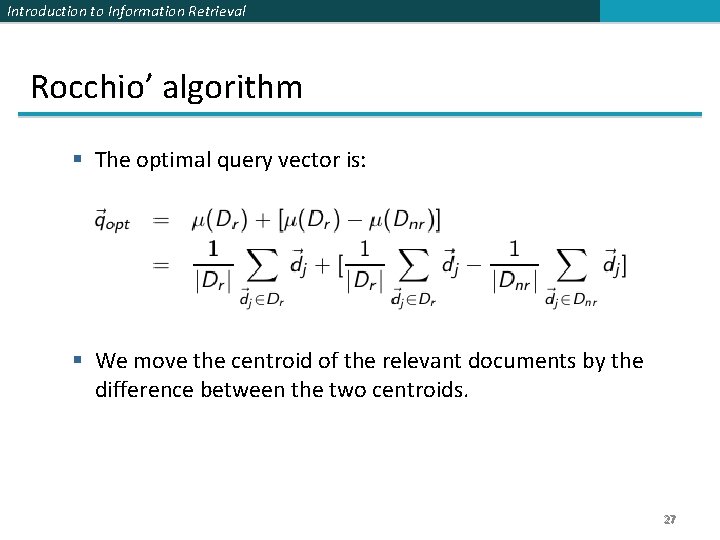 Introduction to Information Retrieval

Rocchio' algorithm

▪ The optimal query vector is:

$\vec{q}_{opt} = \mu(D_r) + [\mu(D_r) - \mu(D_{nr})]$
$= \frac{1}{|D_r|} \sum_{\vec{d}_j \in D_r} \vec{d}_j + [\frac{1}{|D_r|} \sum_{\vec{d}_j \in D_r} \vec{d}_j - \frac{1}{|D_{nr}|} \sum_{\vec{d}_j \in D_{nr}} \vec{d}_j]$

▪ We move the centroid of the relevant documents by the difference between the two centroids.

27